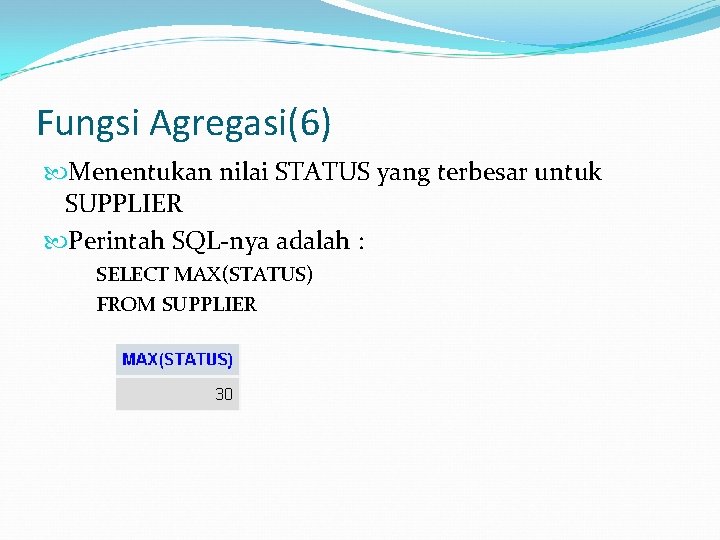 Fungsi Agregasi(6)

Menentukan nilai STATUS yang terbesar untuk SUPPLIER

Perintah SQL-nya adalah :

SELECT MAX(STATUS)
FROM SUPPLIER

| MAX(STATUS) |
|---|
| 30 |